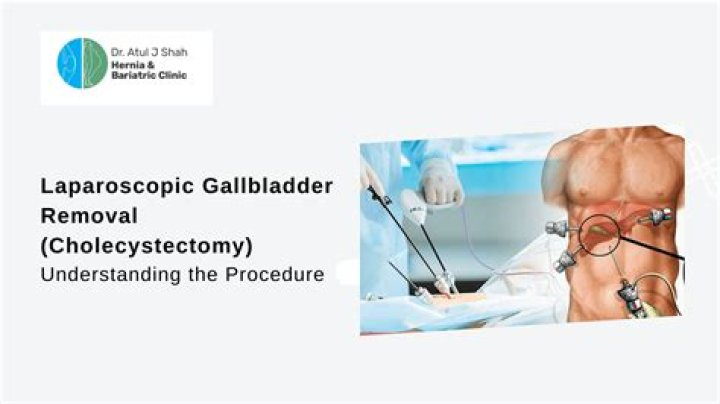 Dr. Atul J Shah
Hernia &
Bariatric Clinic

Laparoscopic Gallbladder Removal (Cholecystectomy)
Understanding the Procedure